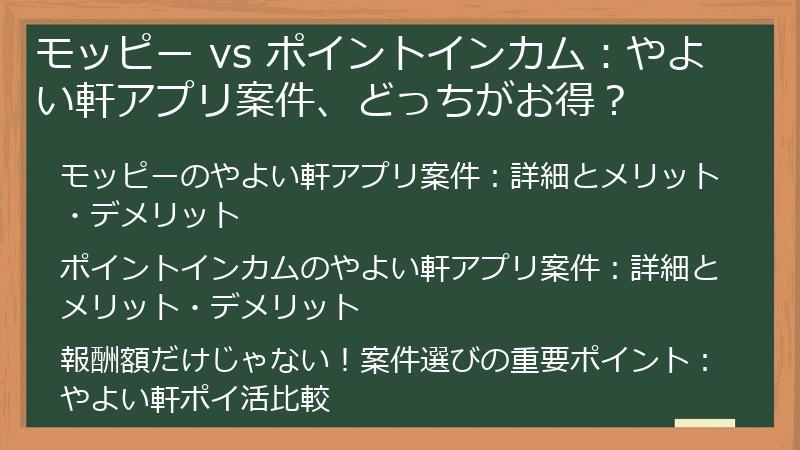 モッピー vs ポイントインカム：やよい軒アプリ案件、どっちがお得？

モッピーのやよい軒アプリ案件：詳細とメリット・デメリット

ポイントインカムのやよい軒アプリ案件：詳細とメリット・デメリット

報酬額だけじゃない！案件選びの重要ポイント：やよい軒ポイ活比較